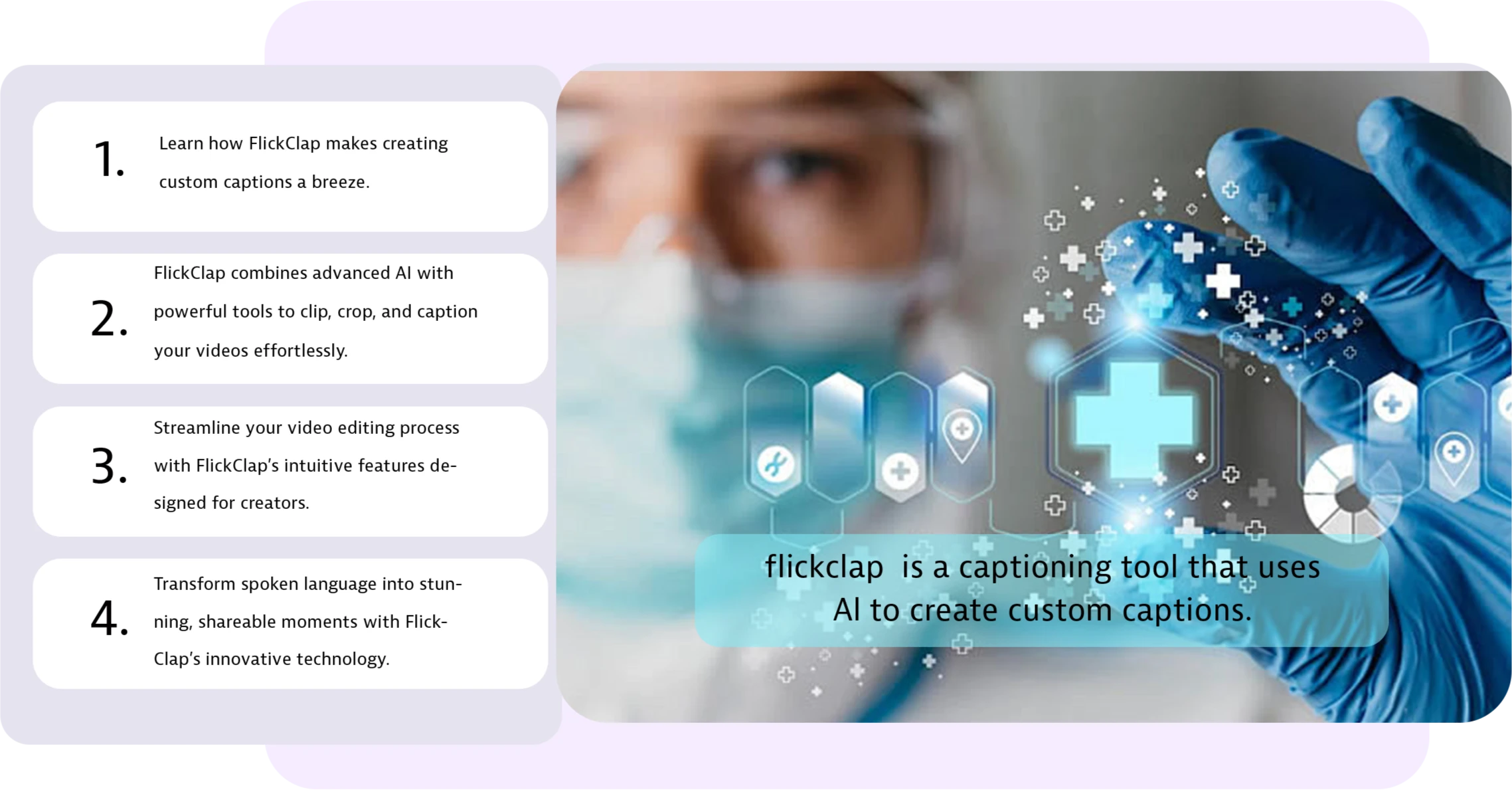 1. Learn how FlickClap makes creating custom captions a breeze.

2. FlickClap combines advanced AI with powerful tools to clip, crop, and caption your videos effortlessly.

3. Streamline your video editing process with FlickClap's intuitive features designed for creators.

4. Transform spoken language into stunning, shareable moments with FlickClap's innovative technology.

flickclap is a captioning tool that uses AI to create custom captions.